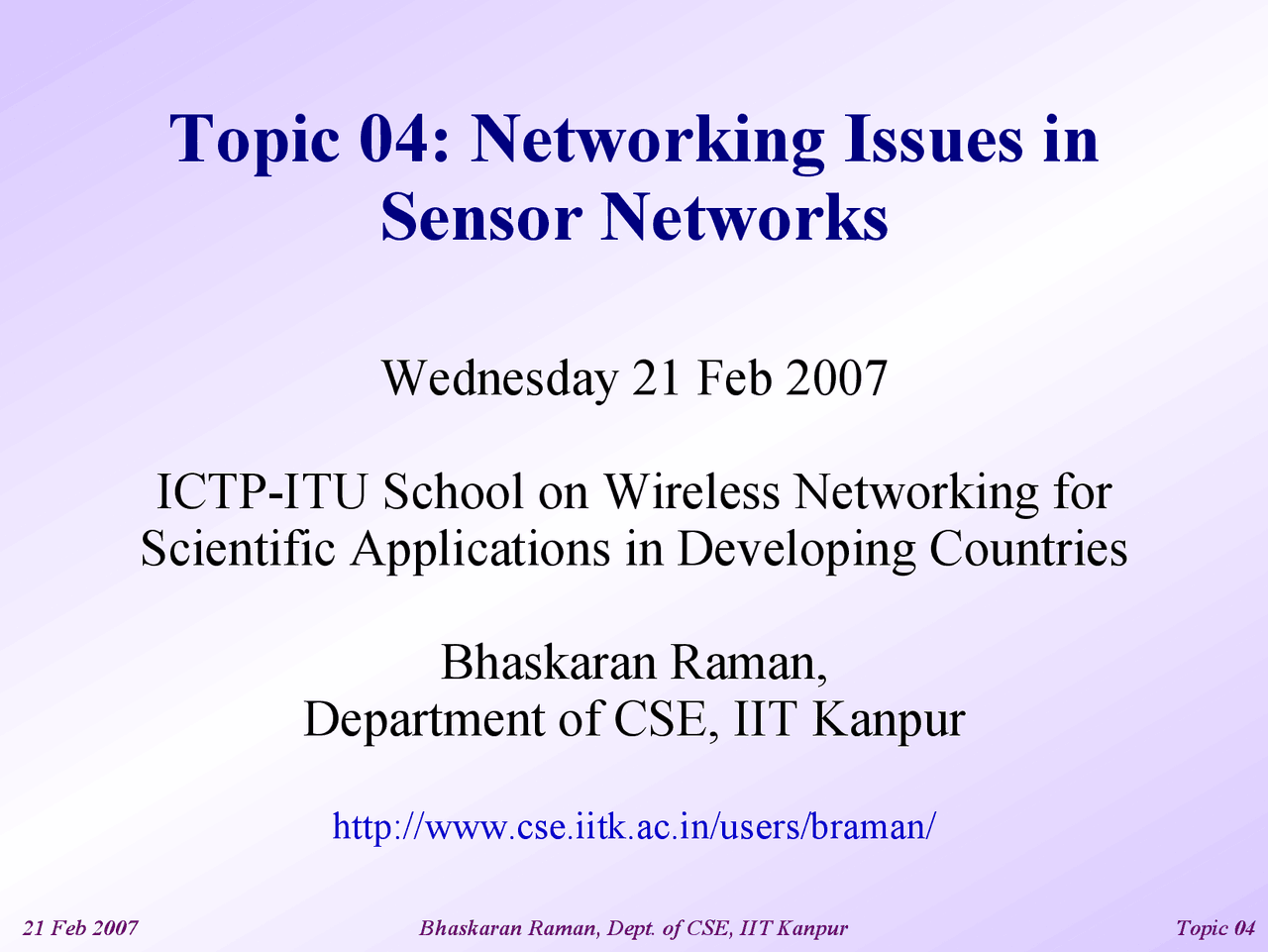 Topic 04: Networking Issues in Sensor Networks

Wednesday 21 Feb 2007

ICTP-ITU School on Wireless Networking for Scientific Applications in Developing Countries

Bhaskaran Raman,
Department of CSE, IIT Kanpur

http://www.cse.iitk.ac.in/users/braman/

21 Feb 2007
Bhaskaran Raman, Dept. of CSE, IIT Kanpur
Topic 04